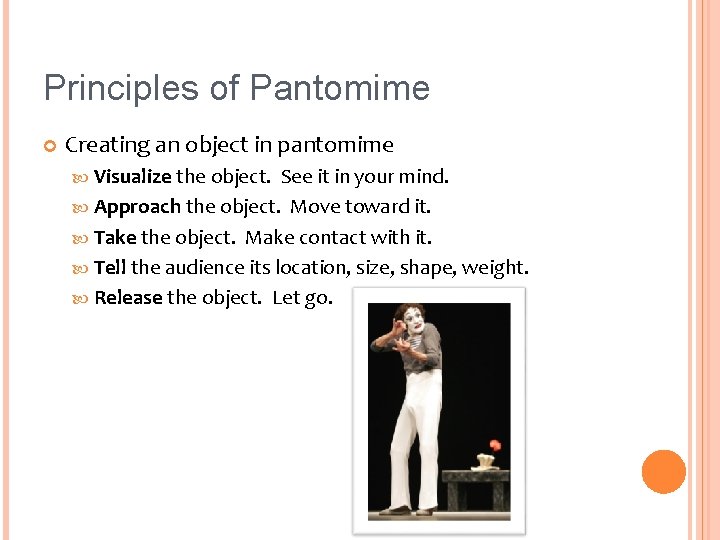 Principles of Pantomime

Creating an object in pantomime

Visualize the object. See it in your mind.

Approach the object. Move toward it.

Take the object. Make contact with it.

Tell the audience its location, size, shape, weight.

Release the object. Let go.